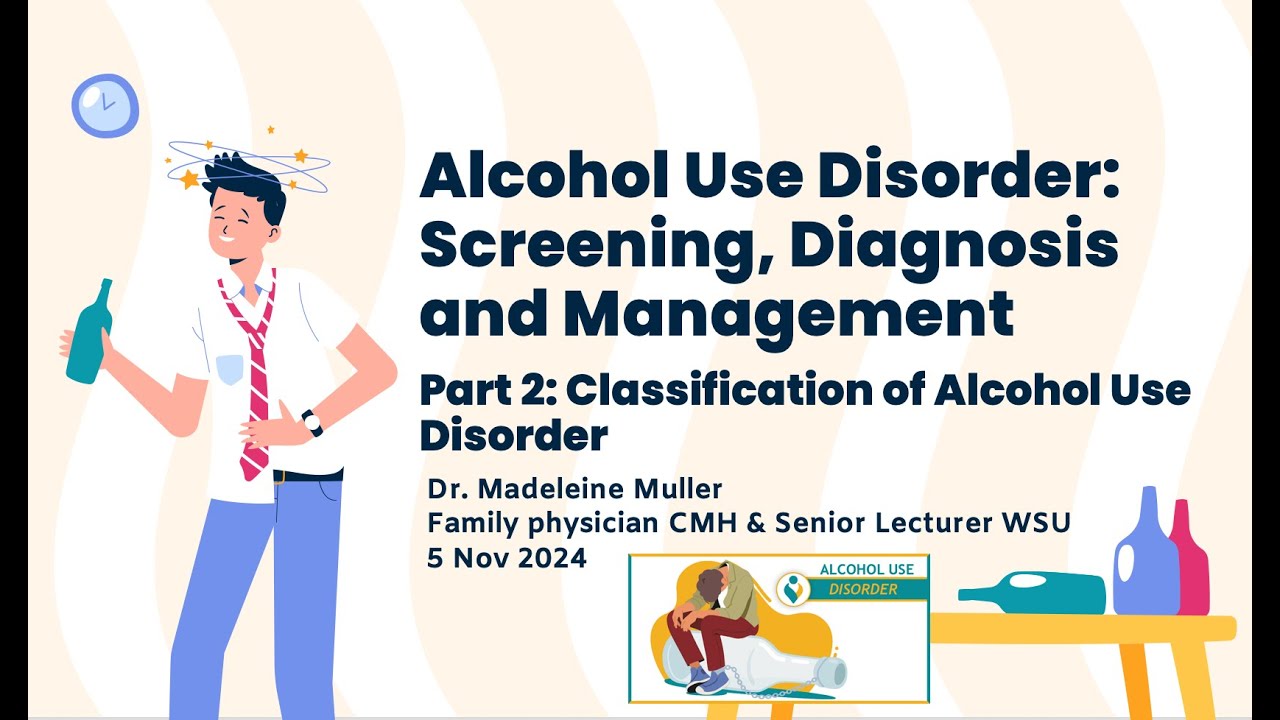 Alcohol Use Disorder: Screening, Diagnosis and Management

Part 2: Classification of Alcohol Use Disorder

Dr. Madeleine Muller
Family physician CMH & Senior Lecturer WSU
5 Nov 2024

ALCOHOL USE
DISORDER